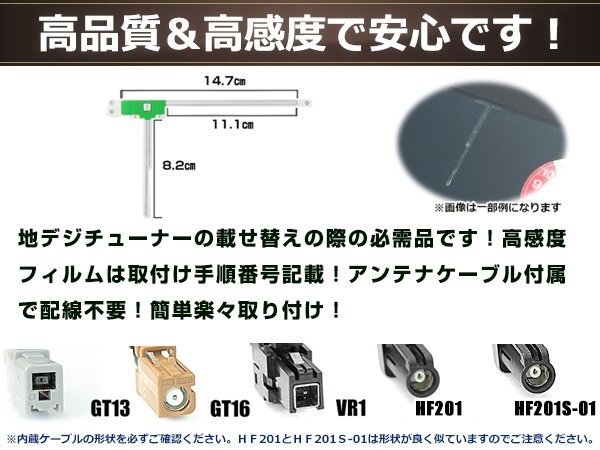 高品質＆高感度で安心です！

14.7㎝

11.1㎝

8.2㎝

※画像は一部例になります

地デジチューナーの載せ替えの際の必需品です！高感度フィルムは取付け手順番号記載！アンテナケーブル付属で配線不要！簡単楽々取り付け！

GT13

GT16

VR1

HF201

HF201S-01

※内蔵ケーブルの形状を必ずご確認ください。ＨＦ201とＨＦ201Ｓ-01は形状が良く似ていますのでご注意ください。